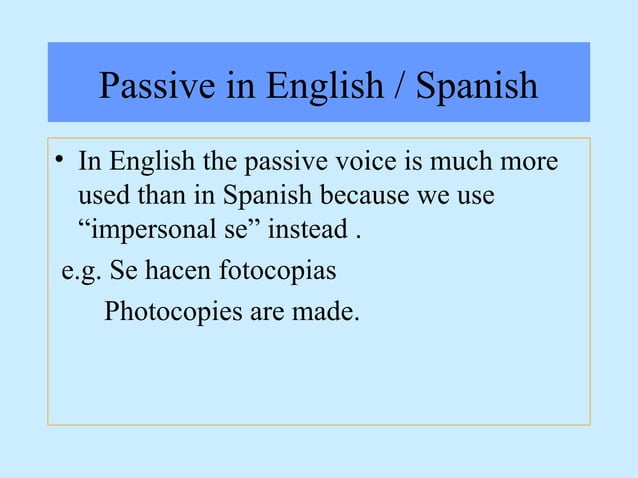 Passive in English / Spanish

• In English the passive voice is much more used than in Spanish because we use “impersonal se” instead .

e.g. Se hacen fotocopias

Photocopies are made.